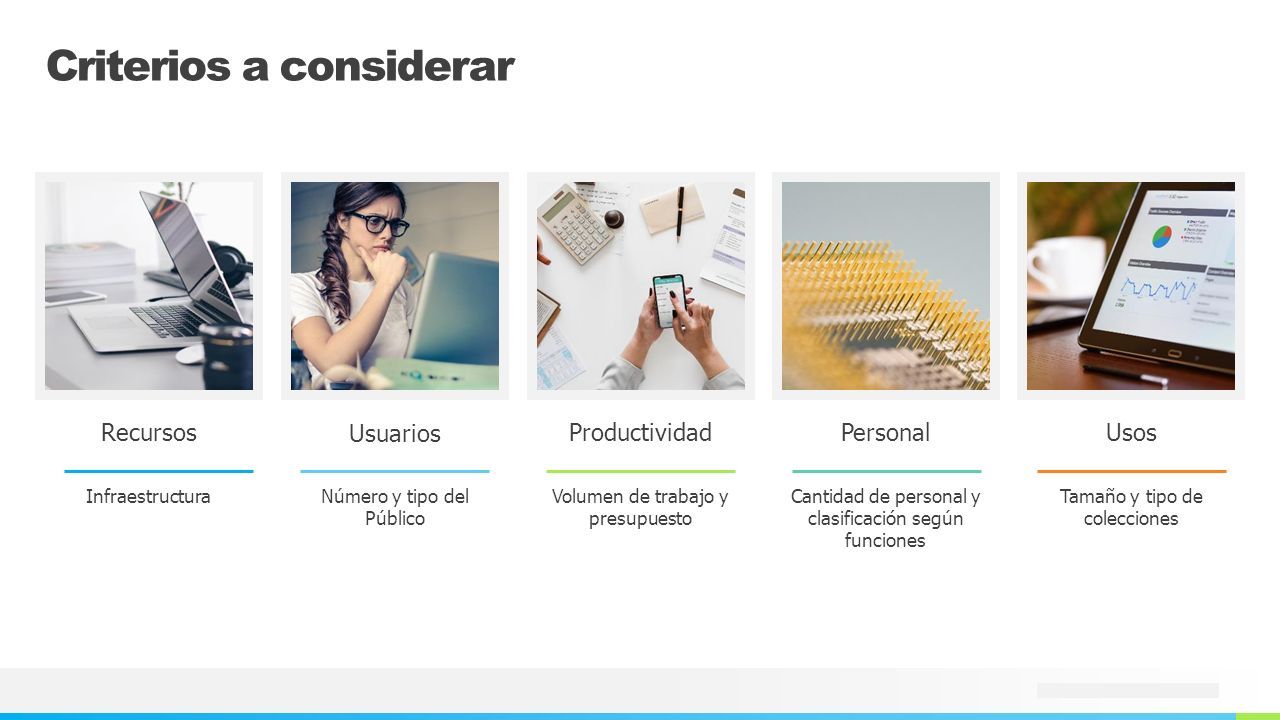 Criterios a considerar

Recursos

Infraestructura

Usuarios

Número y tipo del Público

Productividad

Volumen de trabajo y presupuesto

Personal

Cantidad de personal y clasificación según funciones

Usos

Tamaño y tipo de colecciones